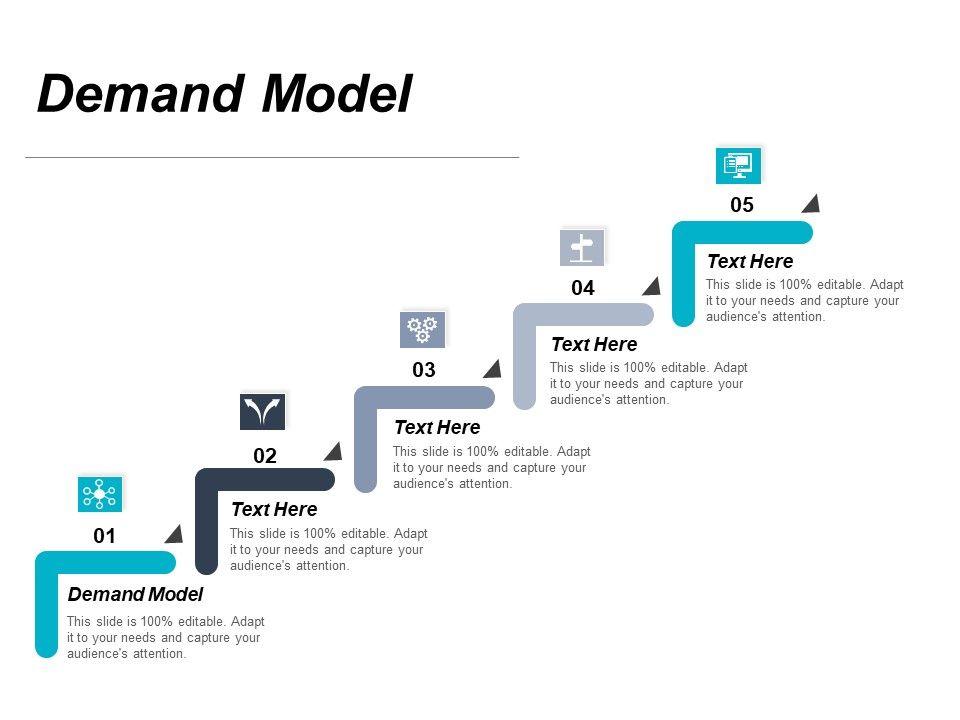 Demand Model

01

Demand Model

This slide is 100% editable. Adapt it to your needs and capture your audience's attention.

02

Text Here

This slide is 100% editable. Adapt it to your needs and capture your audience's attention.

03

Text Here

This slide is 100% editable. Adapt it to your needs and capture your audience's attention.

04

Text Here

This slide is 100% editable. Adapt it to your needs and capture your audience's attention.

05

Text Here

This slide is 100% editable. Adapt it to your needs and capture your audience's attention.